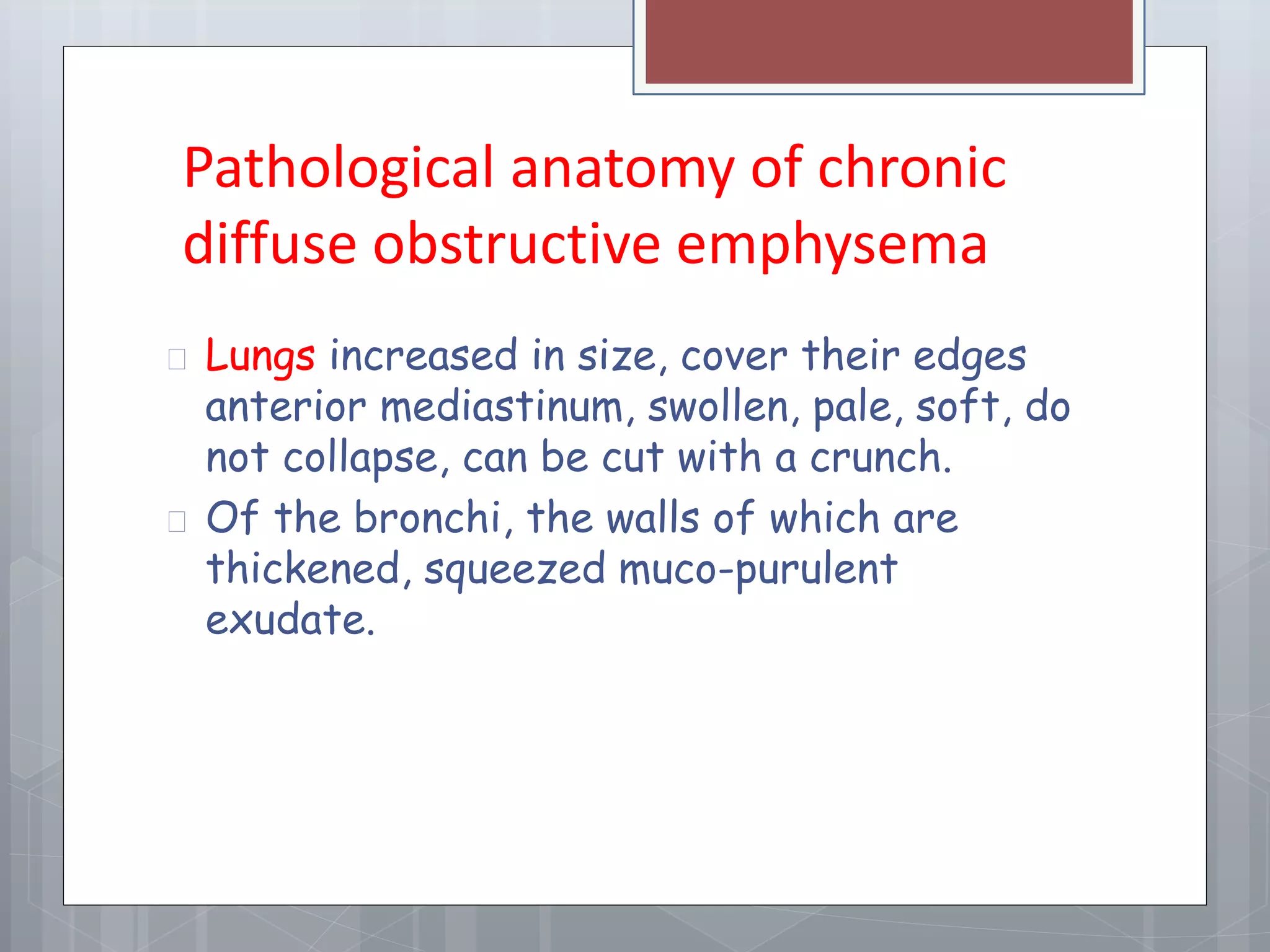 Pathological anatomy of chronic diffuse obstructive emphysema

Lungs increased in size, cover their edges anterior mediastinum, swollen, pale, soft, do not collapse, can be cut with a crunch.

Of the bronchi, the walls of which are thickened, squeezed muco-purulent exudate.